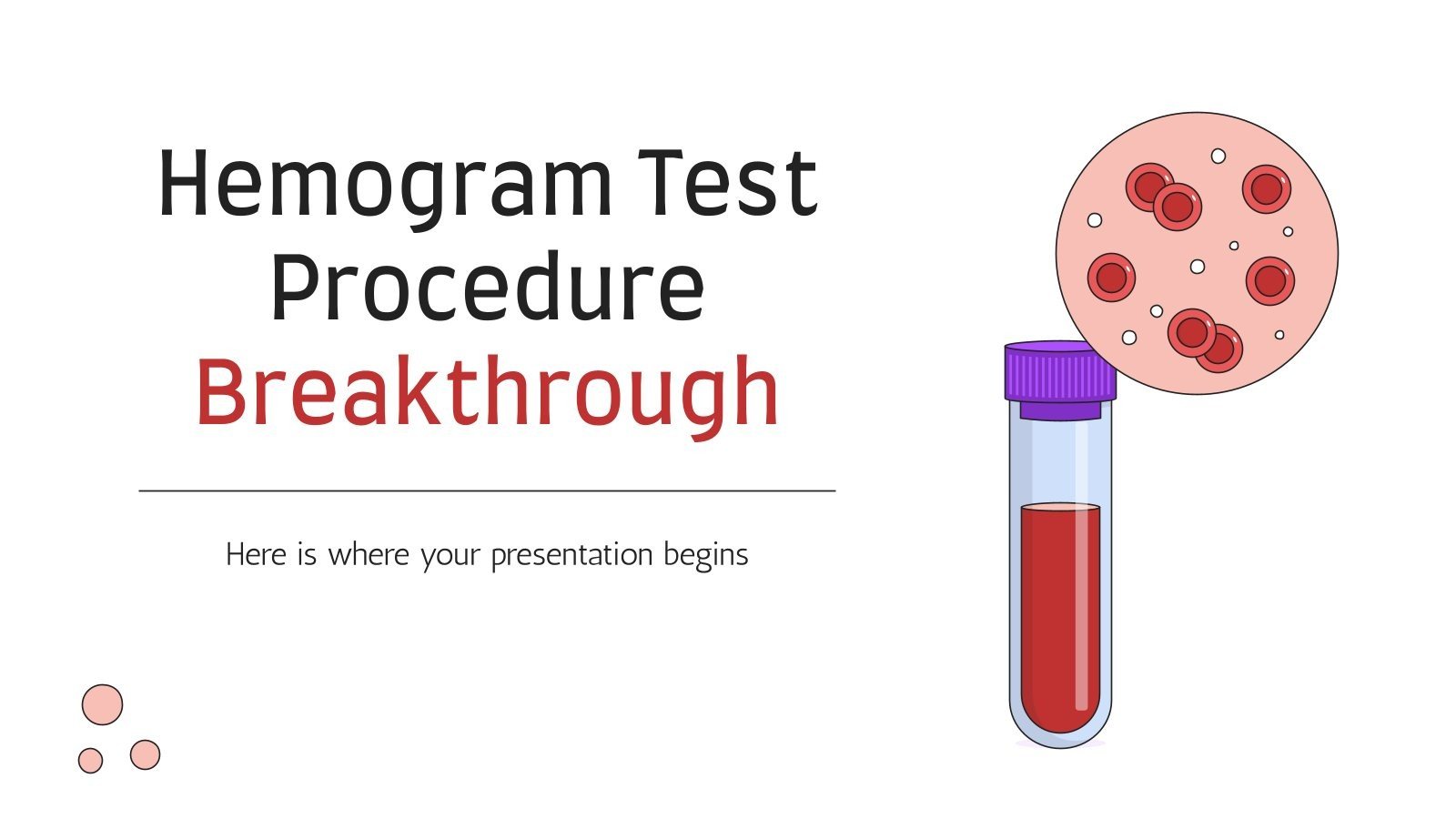 Hemogram Test Procedure Breakthrough

Here is where your presentation begins